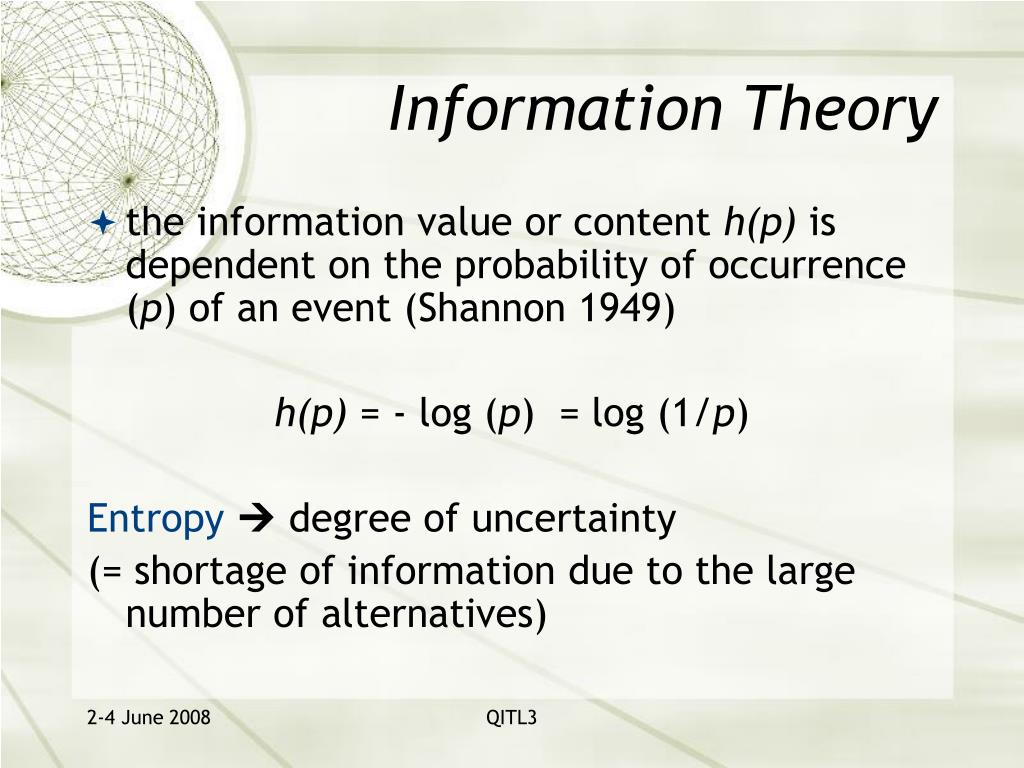 Information Theory

the information value or content $h(p)$ is dependent on the probability of occurrence ($p$) of an event (Shannon 1949)

$h(p) = -\log(p) = \log(1/p)$

Entropy → degree of uncertainty
(= shortage of information due to the large number of alternatives)

2-4 June 2008

QITL3